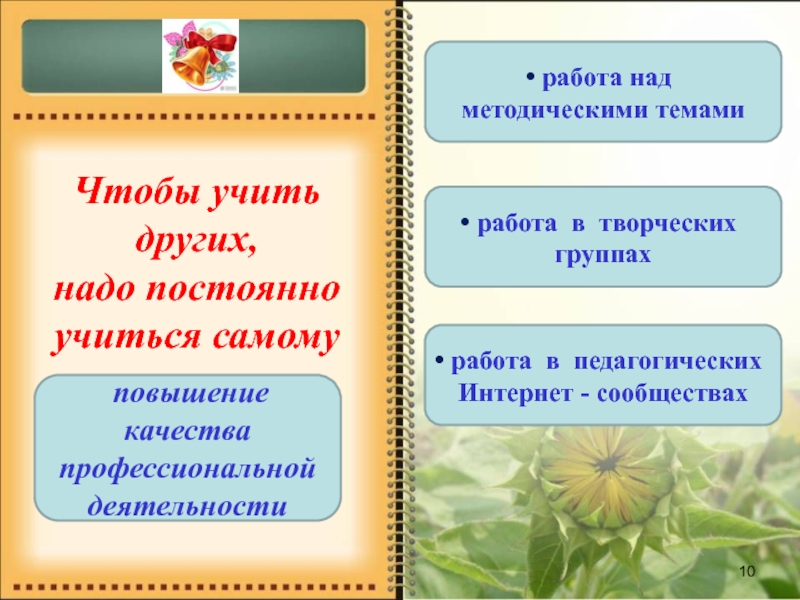 Чтобы учить других, надо постоянно учиться самому

повышение качества профессиональной деятельности

• работа над методическими темами

• работа в творческих группах

• работа в педагогических Интернет - сообществах

10